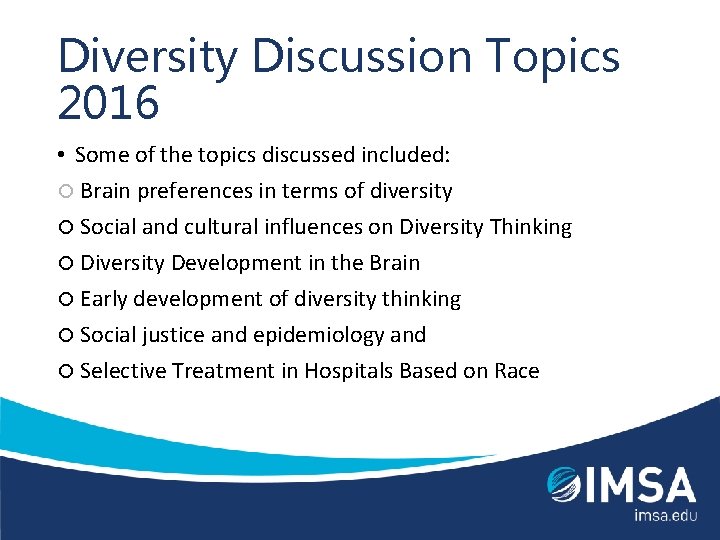 Diversity Discussion Topics 2016

• Some of the topics discussed included:

○ Brain preferences in terms of diversity

○ Social and cultural influences on Diversity Thinking

○ Diversity Development in the Brain

○ Early development of diversity thinking

○ Social justice and epidemiology and

○ Selective Treatment in Hospitals Based on Race

IMSA
imsa.edu